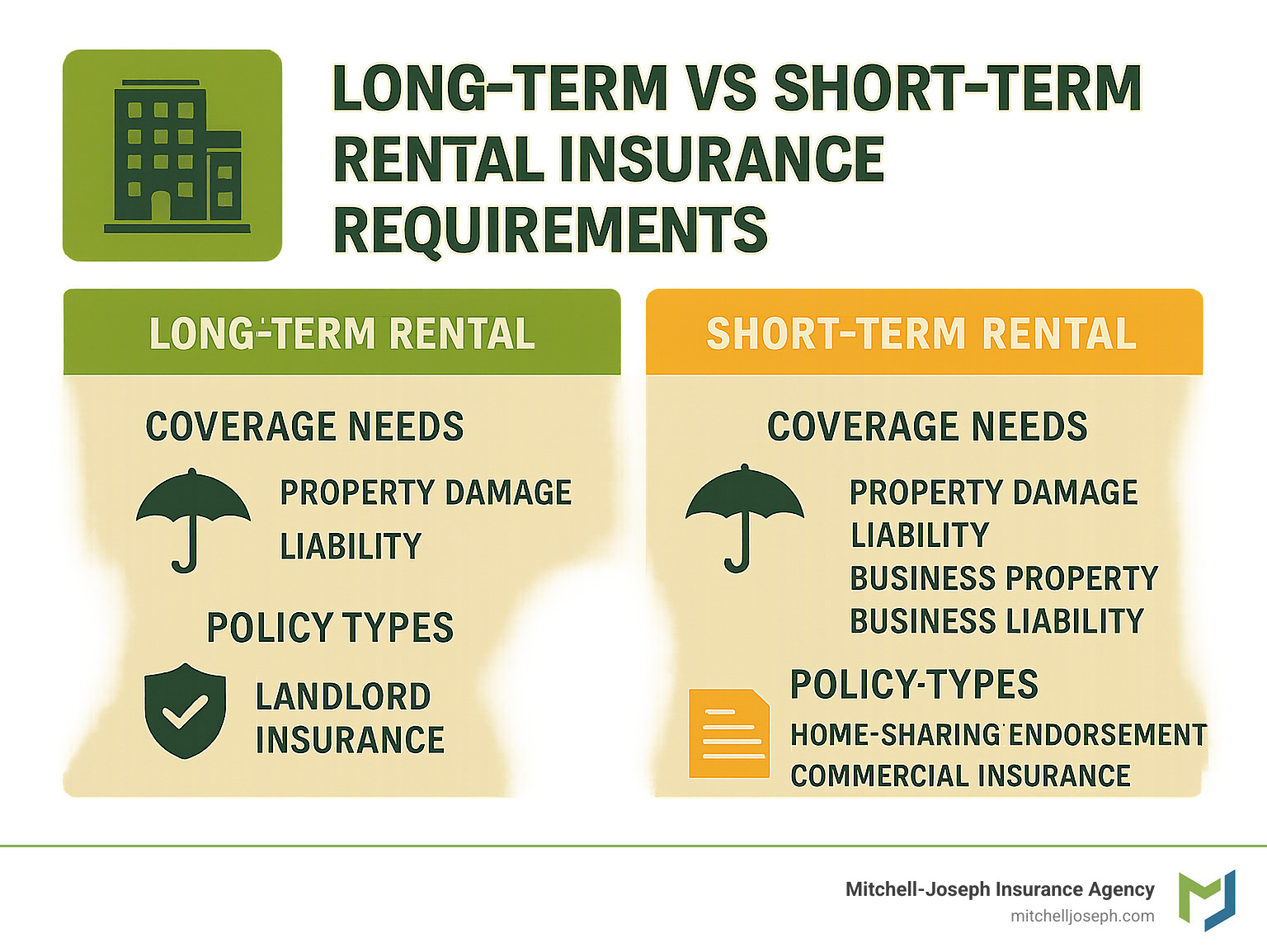 LONG-TERM VS SHORT-TERM RENTAL INSURANCE REQUIREMENTS

LONG-TERM RENTAL

COVERAGE NEEDS

PROPERTY DAMAGE
LIABILITY

POLICY TYPES

LANDLORD INSURANCE

SHORT-TERM RENTAL

COVERAGE NEEDS

PROPERTY DAMAGE
LIABILITY
BUSINESS PROPERTY
BUSINESS LIABILITY

POLICY-TYPES

HOME-SHARING ENDORSEMENT
COMMERCIAL INSURANCE

Mitchell-Joseph Insurance Agency
mitchelljoseph.com